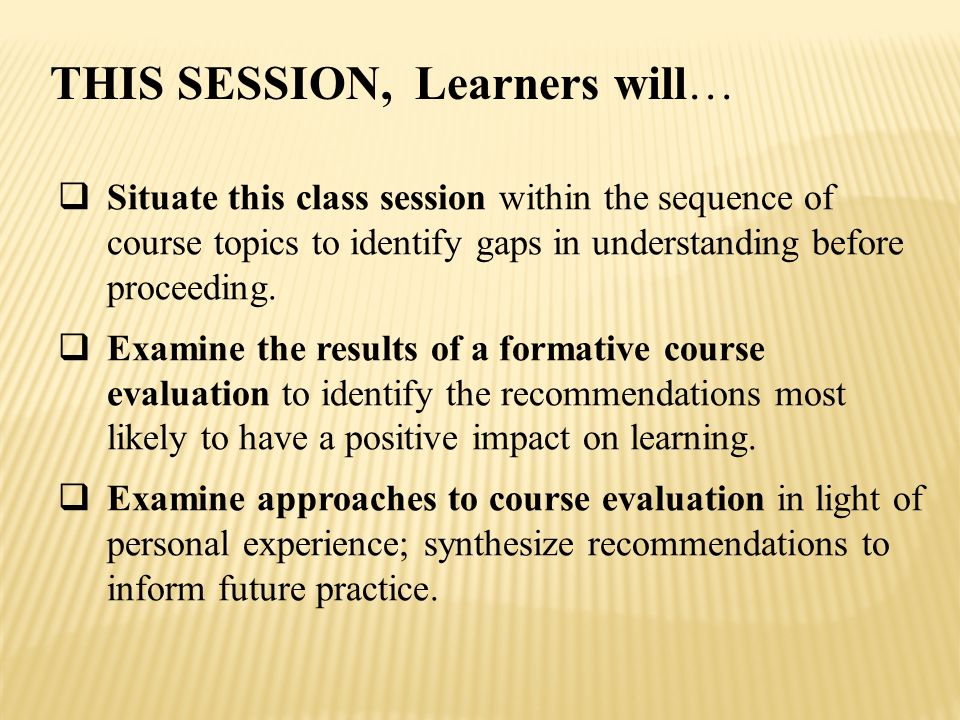 THIS SESSION, Learners will…

❑ Situate this class session within the sequence of course topics to identify gaps in understanding before proceeding.

❑ Examine the results of a formative course evaluation to identify the recommendations most likely to have a positive impact on learning.

❑ Examine approaches to course evaluation in light of personal experience; synthesize recommendations to inform future practice.